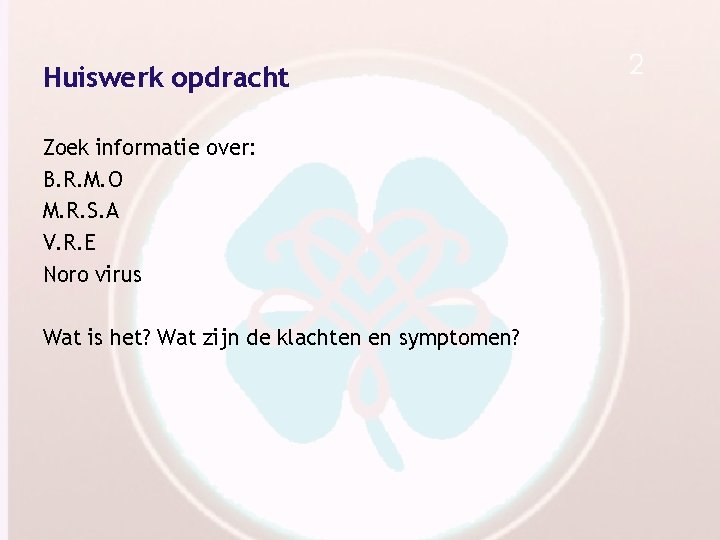 2

Huiswerk opdracht

Zoek informatie over:
B.R.M.O
M.R.S.A
V.R.E
Noro virus

Wat is het? Wat zijn de klachten en symptomen?